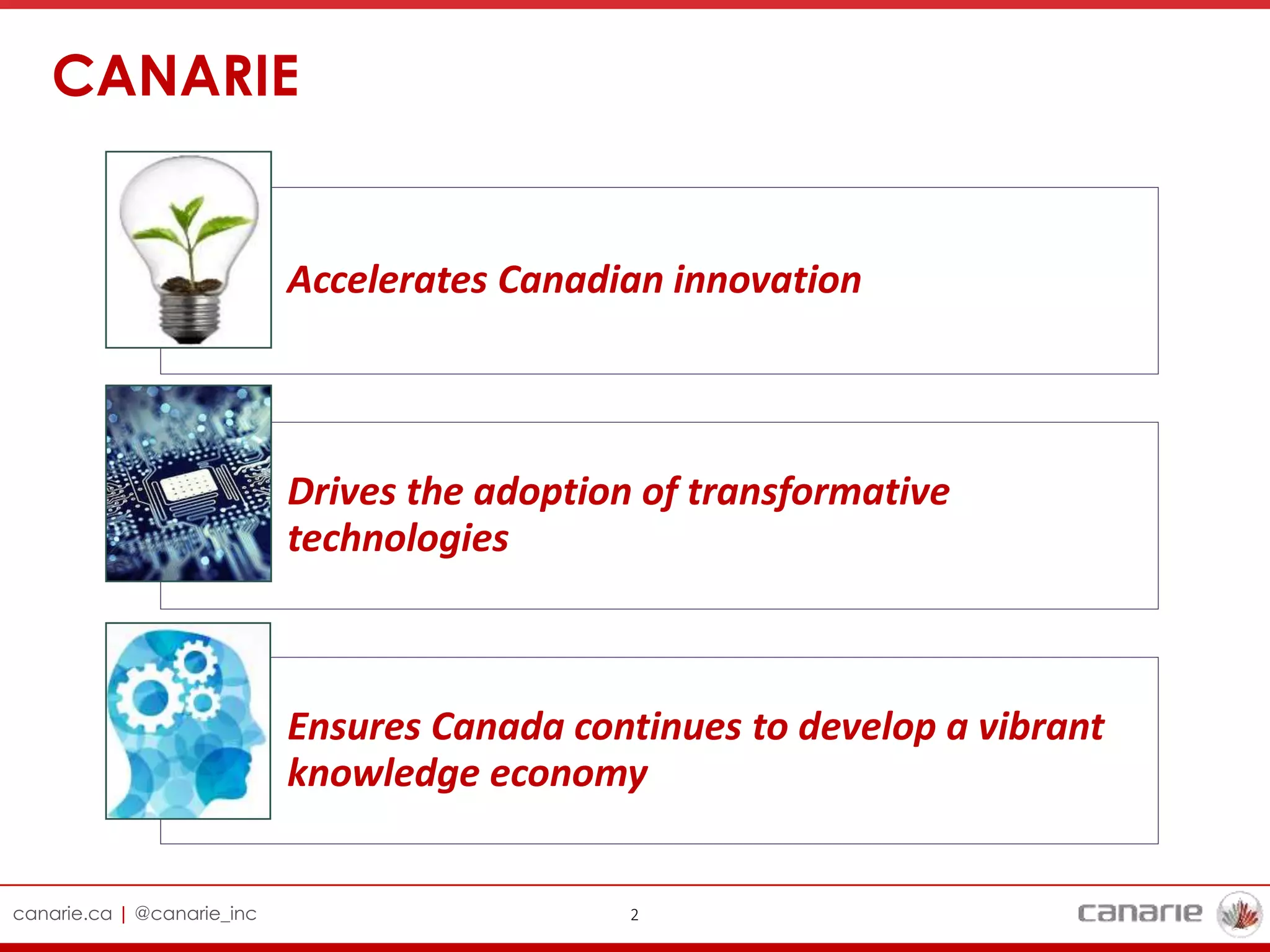 CANARIE

Accelerates Canadian innovation

Drives the adoption of transformative technologies

Ensures Canada continues to develop a vibrant knowledge economy

canarie.ca | @canarie_inc

2

canarie